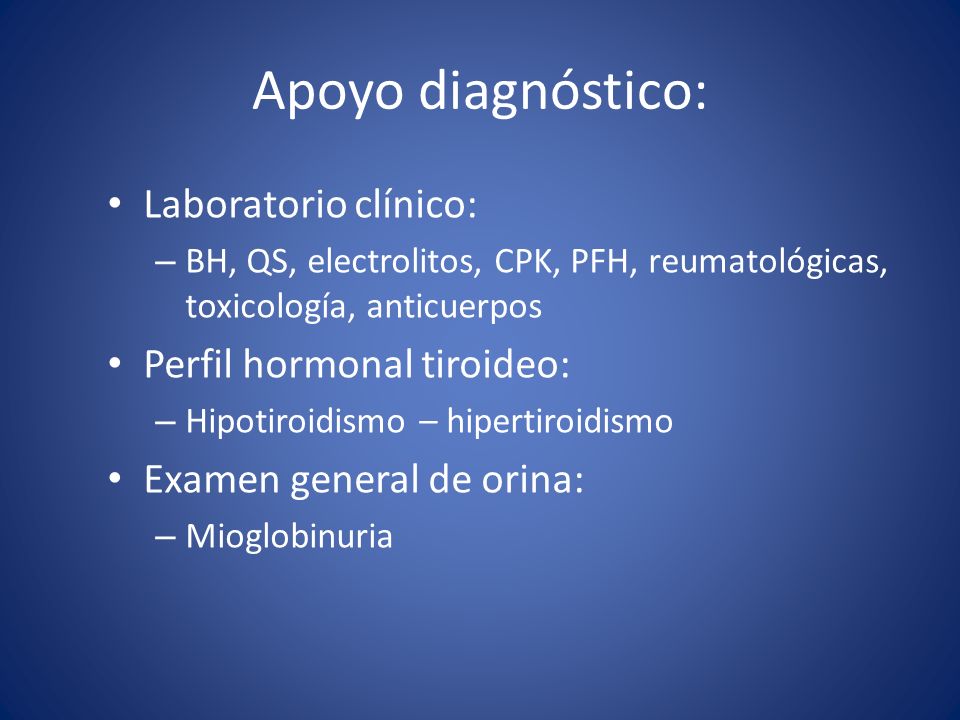 Apoyo diagnóstico:

• Laboratorio clínico:
  – BH, QS, electrolitos, CPK, PFH, reumatológicas, toxicología, anticuerpos
• Perfil hormonal tiroideo:
  – Hipotiroidismo – hipertiroidismo
• Examen general de orina:
  – Mioglobinuria